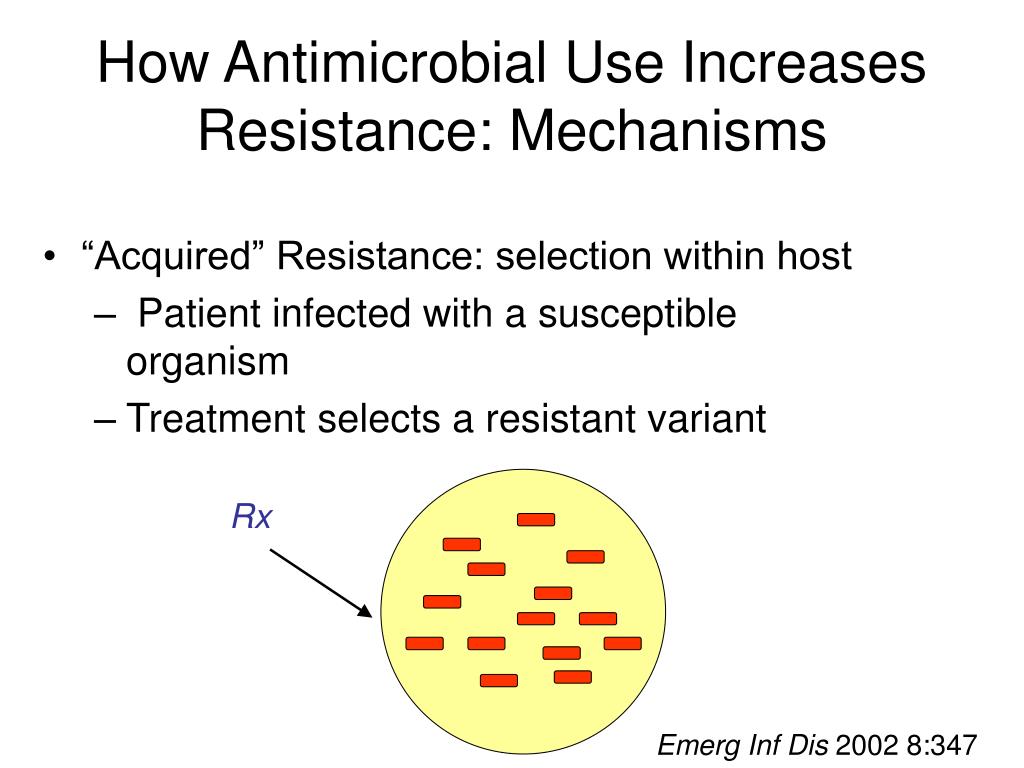 How Antimicrobial Use Increases Resistance: Mechanisms

• “Acquired” Resistance: selection within host
– Patient infected with a susceptible organism
– Treatment selects a resistant variant

Rx

Emerg Inf Dis 2002 8:347